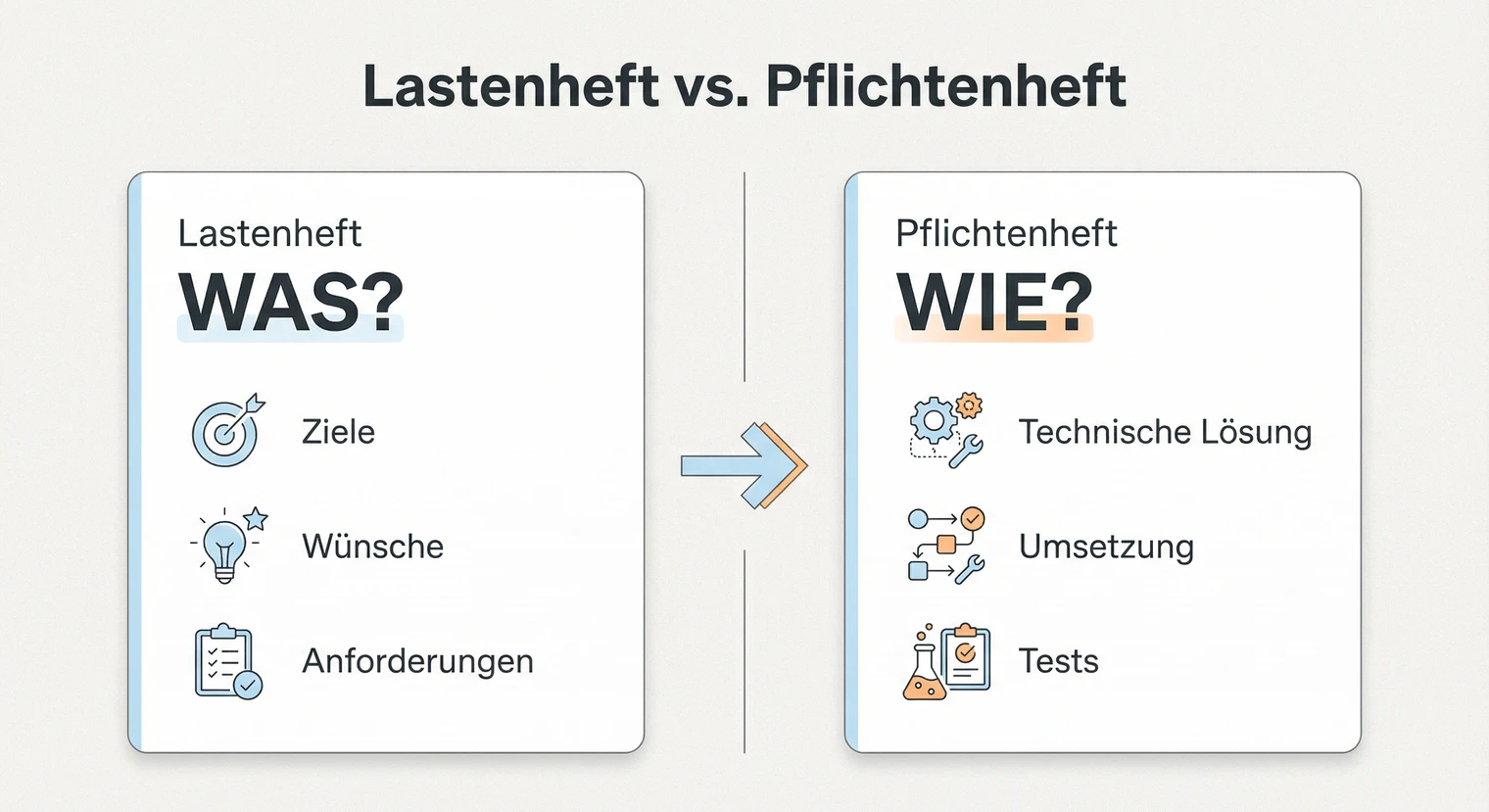 Lastenheft vs. Pflichtenheft

Lastenheft
WAS?

Ziele

Wünsche

Anforderungen

Pflichtenheft
WIE?

Technische Lösung

Umsetzung

Tests